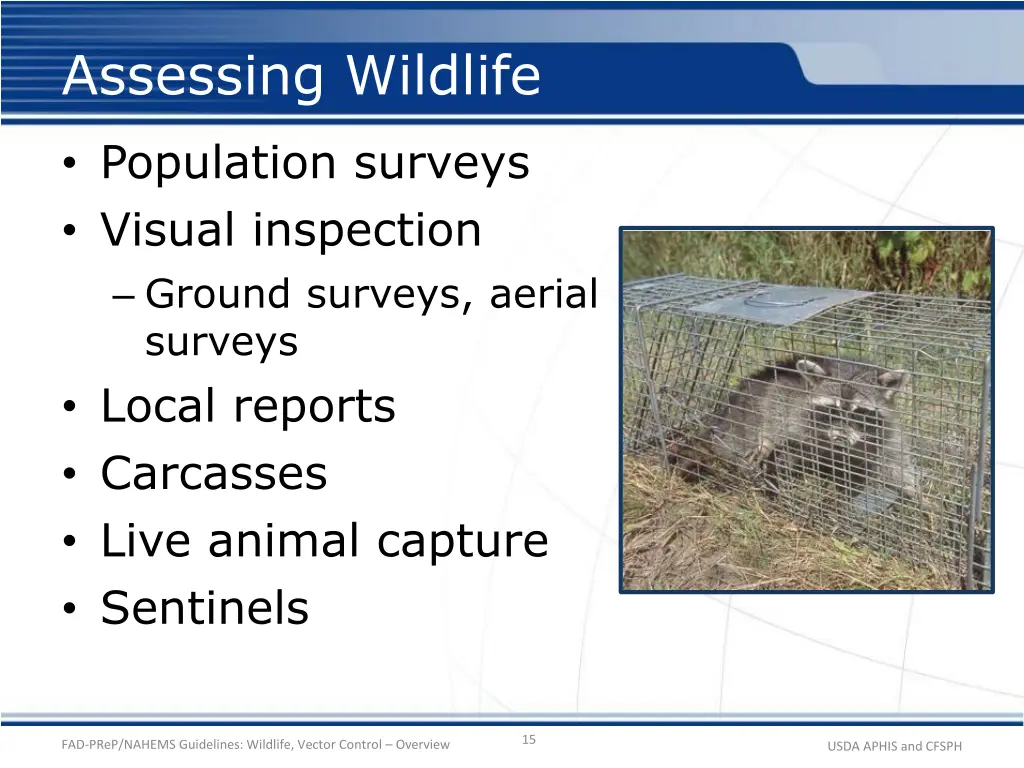 Assessing Wildlife

• Population surveys
• Visual inspection
– Ground surveys, aerial surveys
• Local reports
• Carcasses
• Live animal capture
• Sentinels

FAD-PReP/NAHEMS Guidelines: Wildlife, Vector Control – Overview

15

USDA APHIS and CFSPH